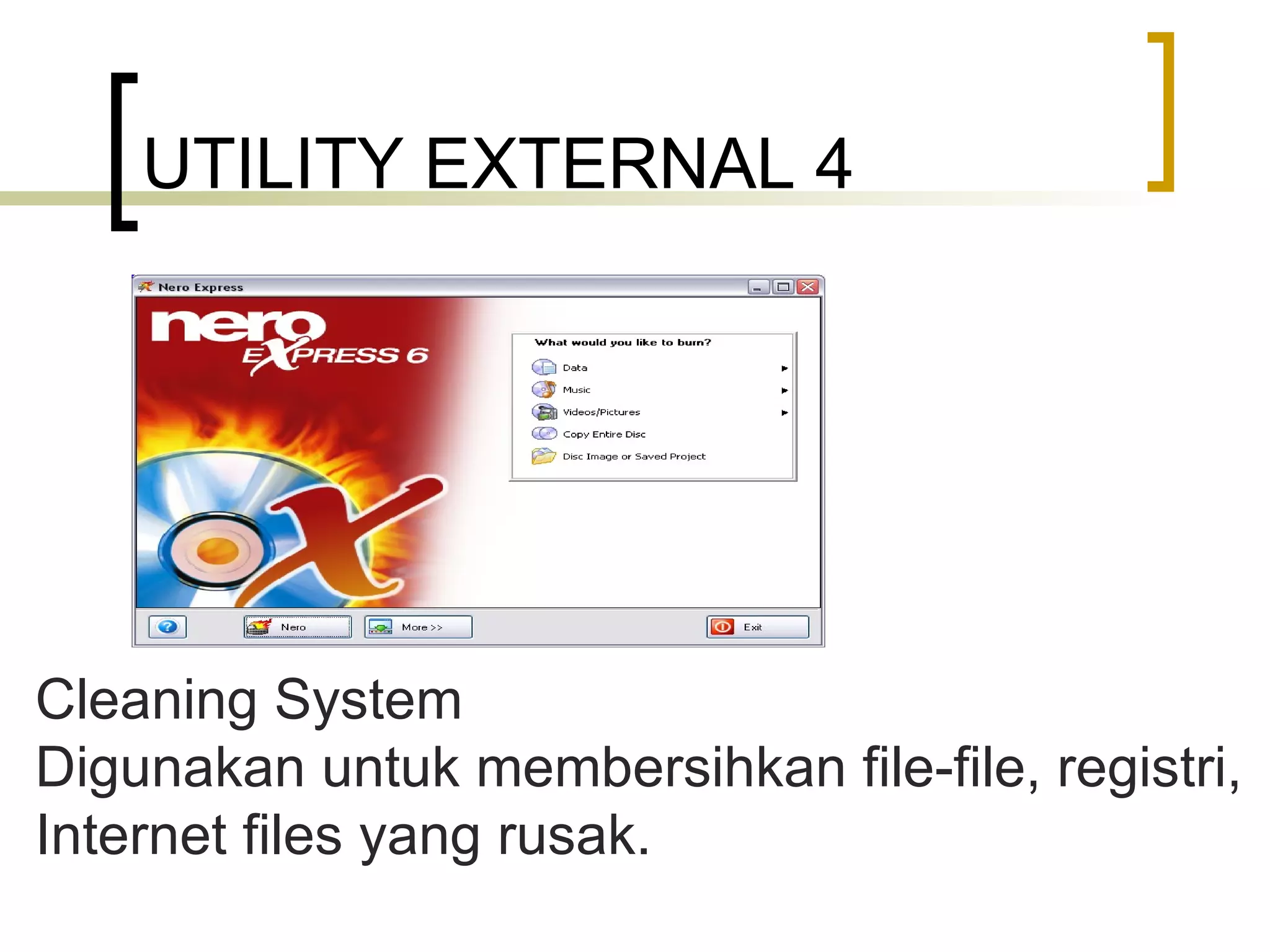 UTILITY EXTERNAL 4

Nero Express

nero EXPRESS 6

What would you like to burn?

Data
Music
Videos/Pictures
Copy Entire Disc
Disc Image or Saved Project

Nero
More >>
Exit

Cleaning System
Digunakan untuk membersihkan file-file, registri, Internet files yang rusak.